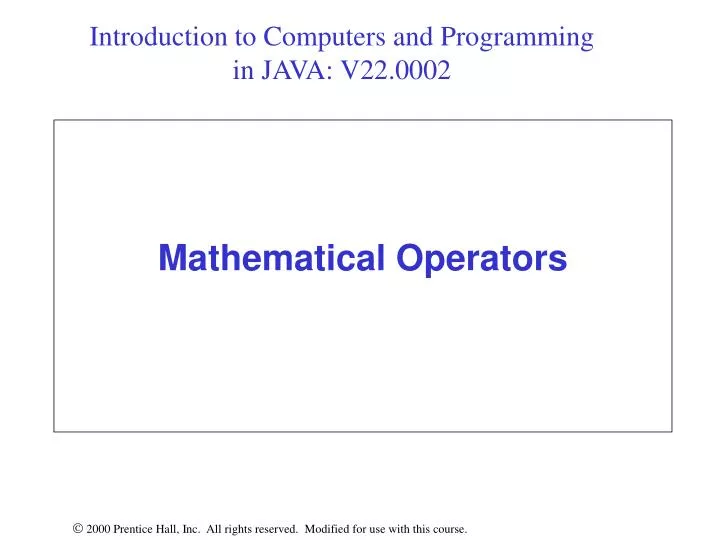 Introduction to Computers and Programming in JAVA: V22.0002

Mathematical Operators

© 2000 Prentice Hall, Inc. All rights reserved. Modified for use with this course.